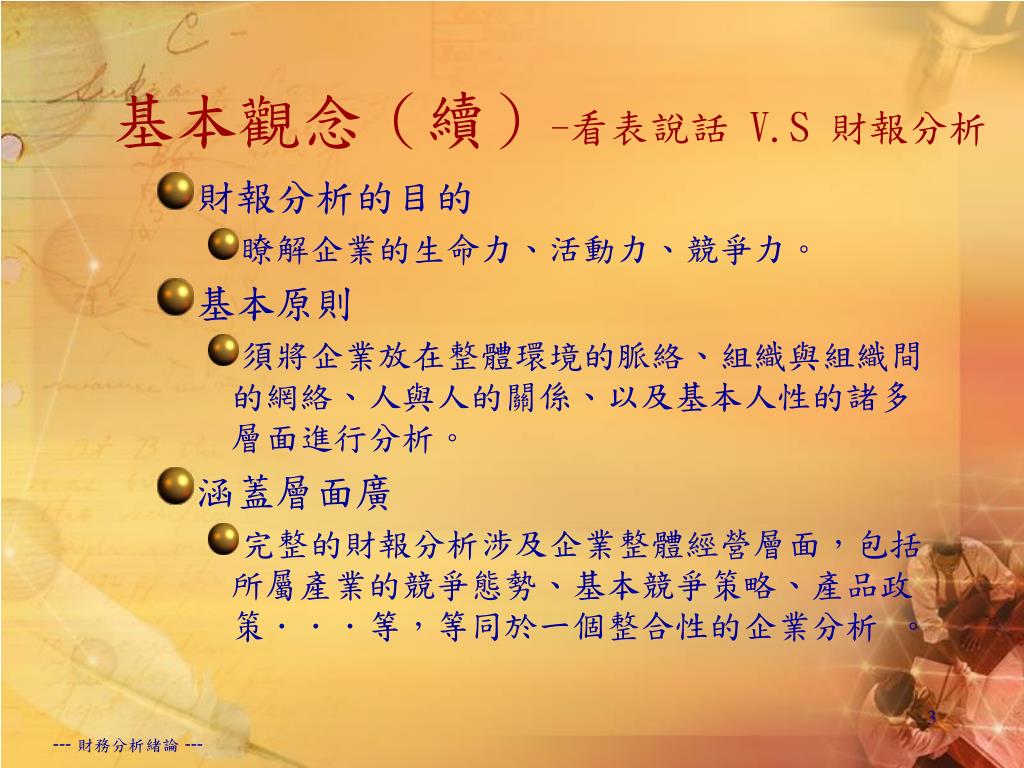 基本觀念（續）-看表說話 V.S 財報分析

財報分析的目的

瞭解企業的生命力、活動力、競爭力。

基本原則

須將企業放在整體環境的脈絡、組織與組織間的網絡、人與人的關係、以及基本人性的諸多層面進行分析。

涵蓋層面廣

完整的財報分析涉及企業整體經營層面，包括所屬產業的競爭態勢、基本競爭策略、產品政策・・・等，等同於一個整合性的企業分析 。

3

--- 財務分析緒論 ---